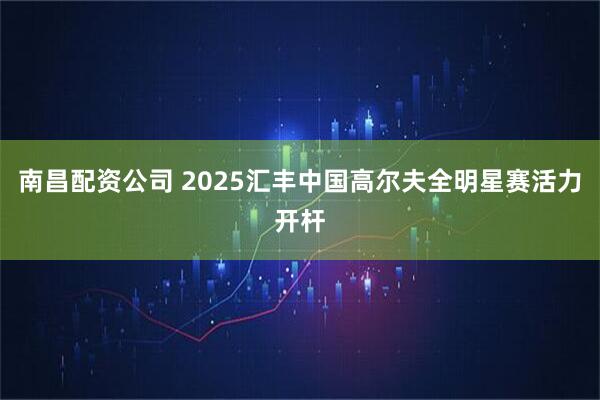 南昌配资公司 2025汇丰中国高尔夫全明星赛活力开杆